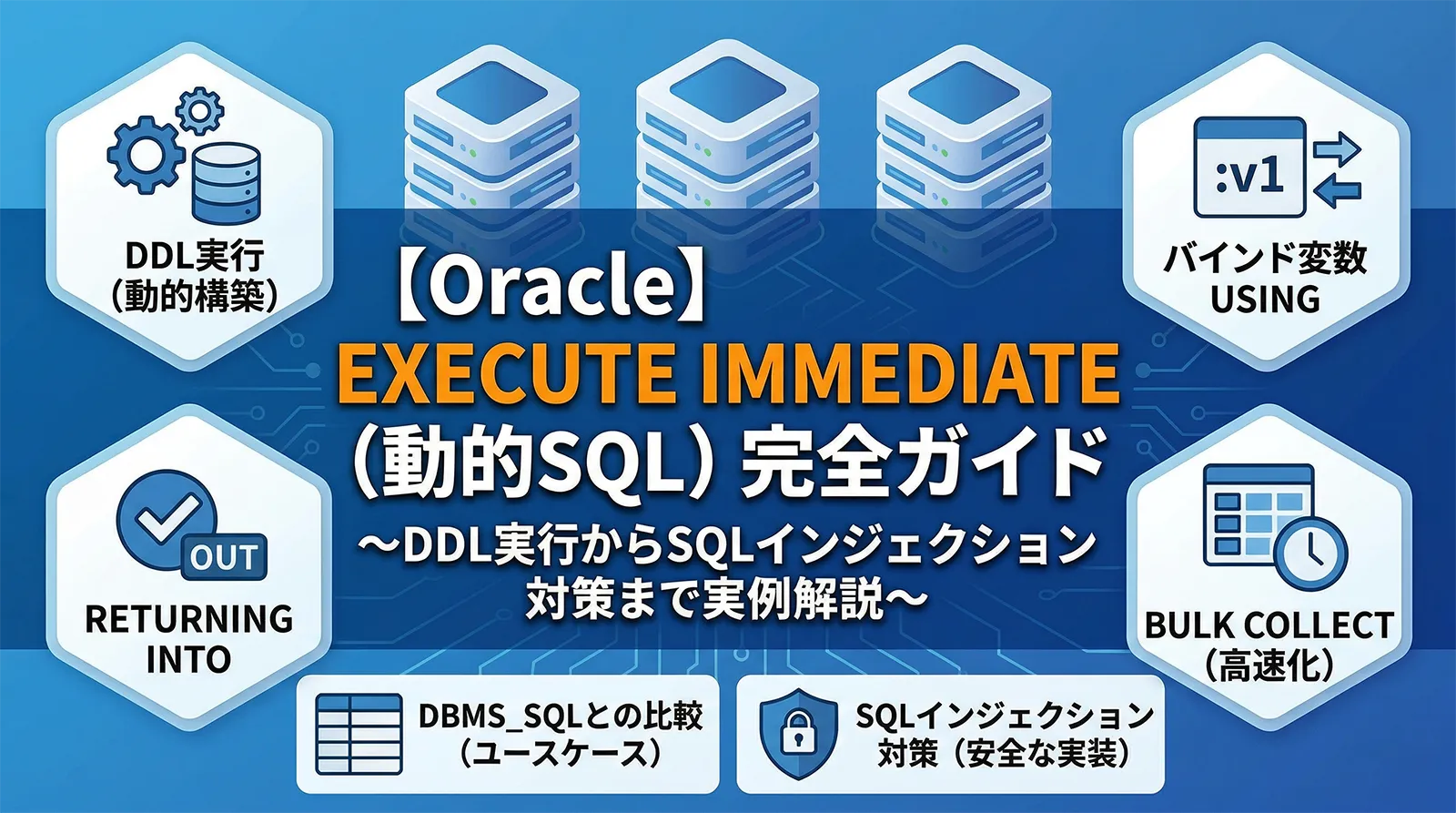 DDL実行
（動的構築）

:v1

バインド変数
USING

【Oracle】
EXECUTE IMMEDIATE
（動的SQL）完全ガイド
～DDL実行からSQLインジェクション対策まで実例解説～

OUT

RETURNING
INTO

BULK COLLECT
（高速化）

DBMS_SQLとの比較
（ユースケース）

SQLインジェクション
対策（安全な実装）